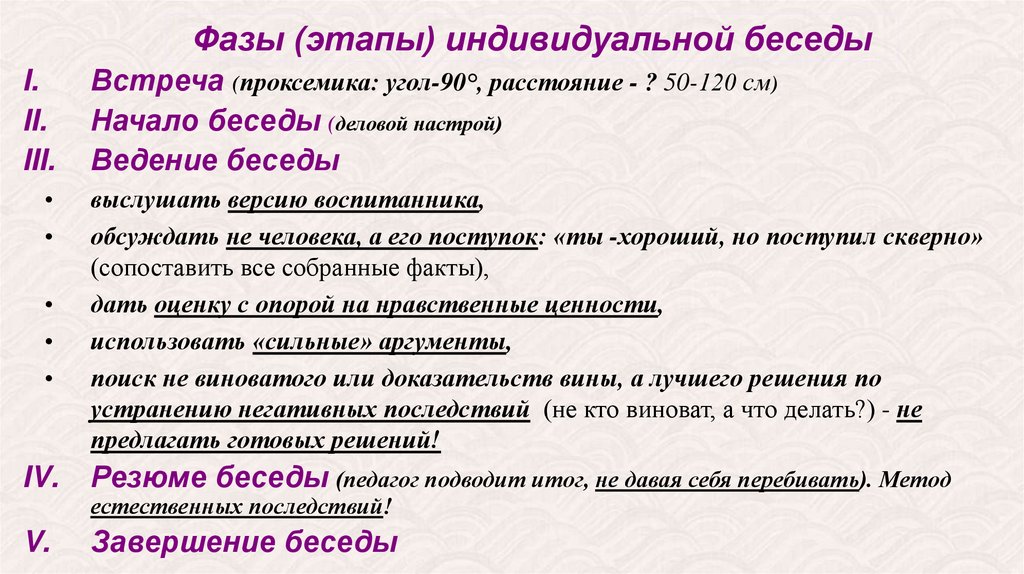 Фазы (этапы) индивидуальной беседы

I. Встреча (проксемика: угол-90°, расстояние - ? 50-120 см)

II. Начало беседы (деловой настрой)

III. Ведение беседы

• выслушать версию воспитанника,

• обсуждать не человека, а его поступок: «ты -хороший, но поступил скверно» (сопоставить все собранные факты),

• дать оценку с опорой на нравственные ценности,

• использовать «сильные» аргументы,

• поиск не виноватого или доказательств вины, а лучшего решения по устранению негативных последствий (не кто виноват, а что делать?) - не предлагать готовых решений!

IV. Резюме беседы (педагог подводит итог, не давая себя перебивать). Метод естественных последствий!

V. Завершение беседы